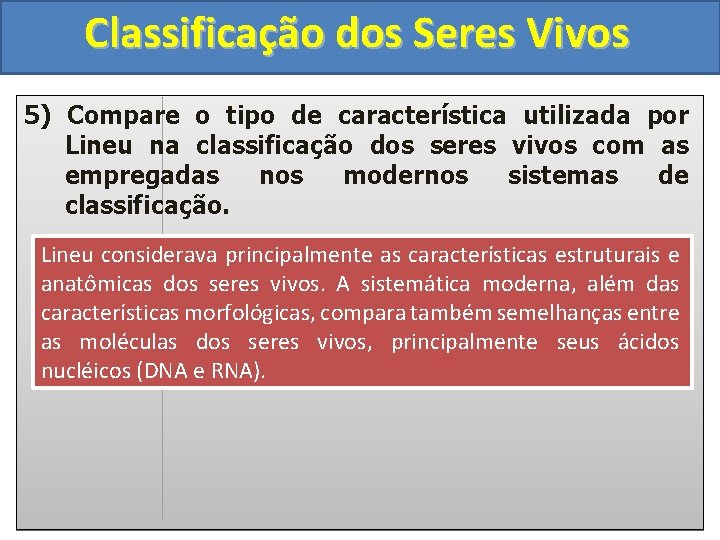 Classificação dos Seres Vivos

5) Compare o tipo de característica utilizada por Lineu na classificação dos seres vivos com as empregadas nos modernos sistemas de classificação.

Lineu considerava principalmente as características estruturais e anatômicas dos seres vivos. A sistemática moderna, além das características morfológicas, compara também semelhanças entre as moléculas dos seres vivos, principalmente seus ácidos nucléicos (DNA e RNA).